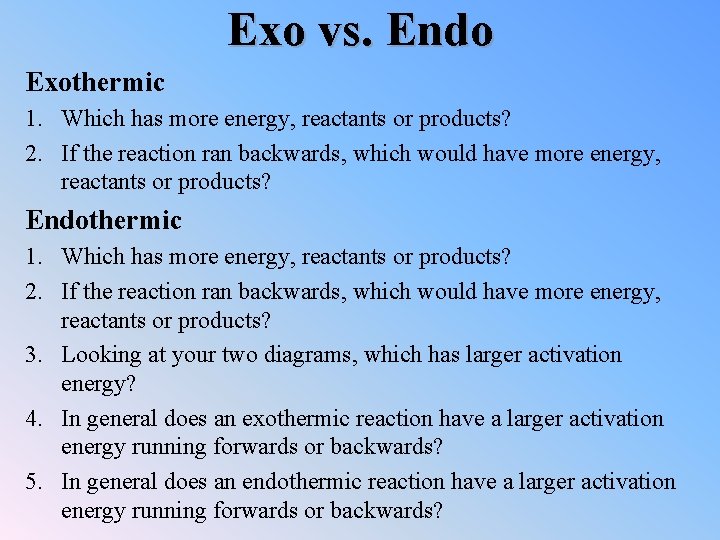 Exo vs. Endo

Exothermic

1. Which has more energy, reactants or products?
2. If the reaction ran backwards, which would have more energy, reactants or products?

Endothermic

1. Which has more energy, reactants or products?
2. If the reaction ran backwards, which would have more energy, reactants or products?
3. Looking at your two diagrams, which has larger activation energy?
4. In general does an exothermic reaction have a larger activation energy running forwards or backwards?
5. In general does an endothermic reaction have a larger activation energy running forwards or backwards?